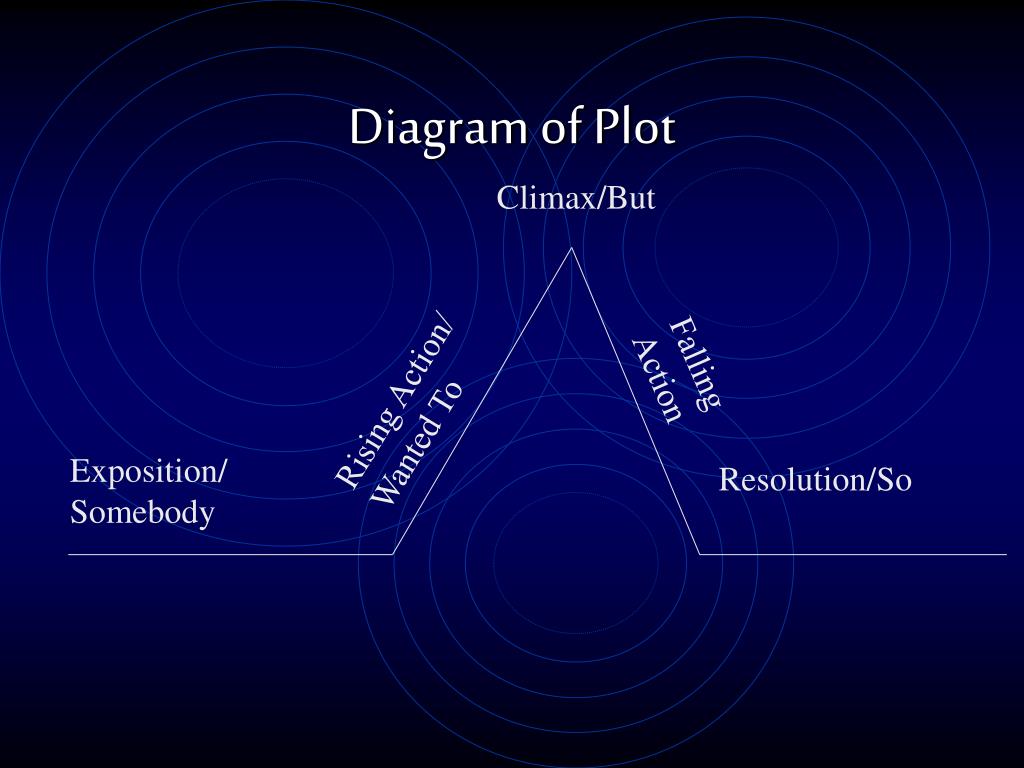 Diagram of Plot

Climax/But

Exposition/
Somebody

Rising Action/
Wanted To

Falling
Action

Resolution/So